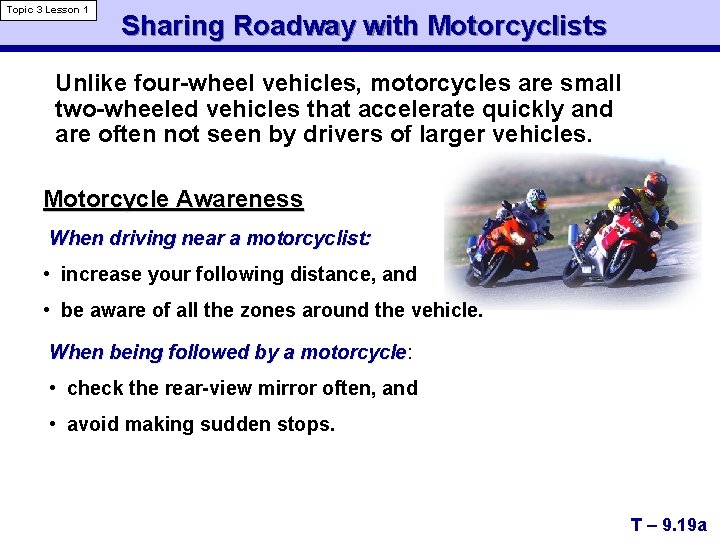 Topic 3 Lesson 1

Sharing Roadway with Motorcyclists

Unlike four-wheel vehicles, motorcycles are small two-wheeled vehicles that accelerate quickly and are often not seen by drivers of larger vehicles.

Motorcycle Awareness

When driving near a motorcyclist:

• increase your following distance, and

• be aware of all the zones around the vehicle.

When being followed by a motorcycle:

• check the rear-view mirror often, and

• avoid making sudden stops.

T – 9.19a